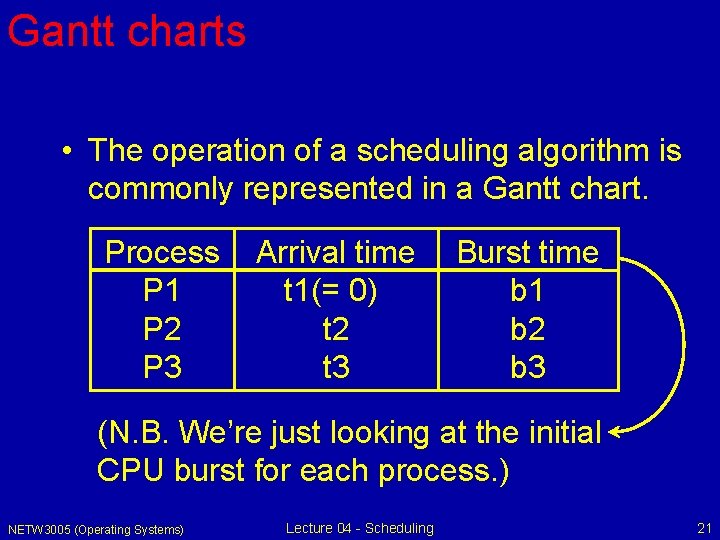 Gantt charts

• The operation of a scheduling algorithm is commonly represented in a Gantt chart.

| Process | Arrival time | Burst time |
|---|---|---|
| P1 | t1(= 0) | b1 |
| P2 | t2 | b2 |
| P3 | t3 | b3 |

(N.B. We're just looking at the initial CPU burst for each process.)

NETW3005 (Operating Systems) Lecture 04 - Scheduling 21